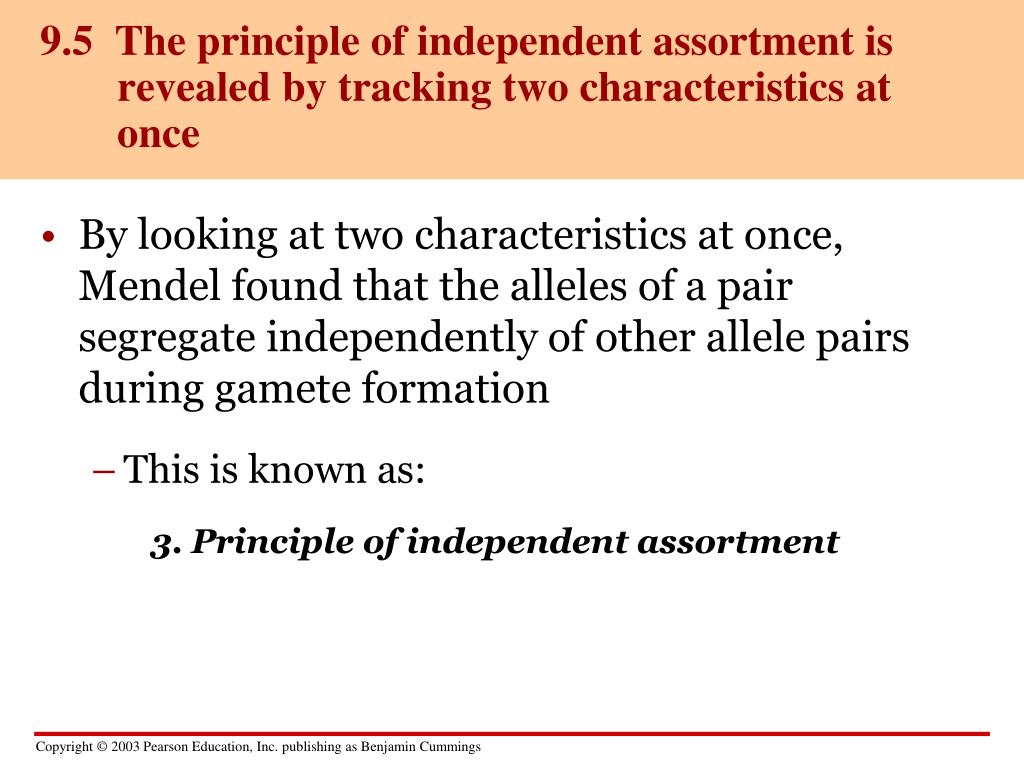 9.5 The principle of independent assortment is revealed by tracking two characteristics at once

• By looking at two characteristics at once, Mendel found that the alleles of a pair segregate independently of other allele pairs during gamete formation

– This is known as:

3. Principle of independent assortment

Copyright © 2003 Pearson Education, Inc. publishing as Benjamin Cummings